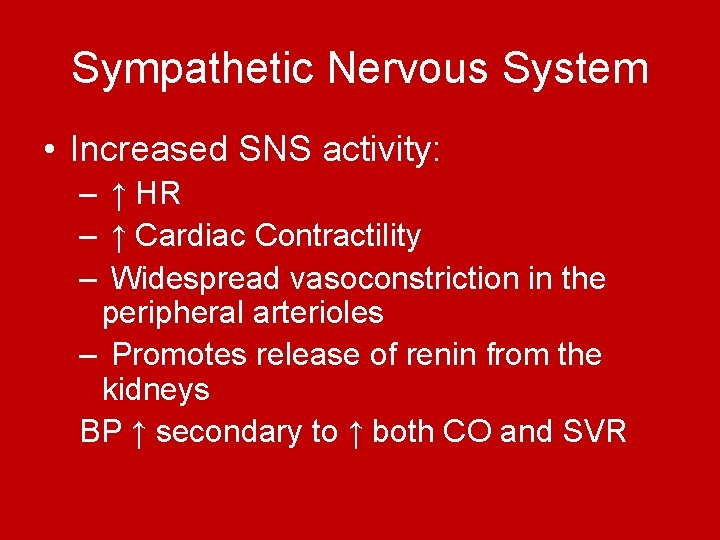 Sympathetic Nervous System

• Increased SNS activity:
– ↑ HR
– ↑ Cardiac Contractility
– Widespread vasoconstriction in the peripheral arterioles
– Promotes release of renin from the kidneys
BP ↑ secondary to ↑ both CO and SVR